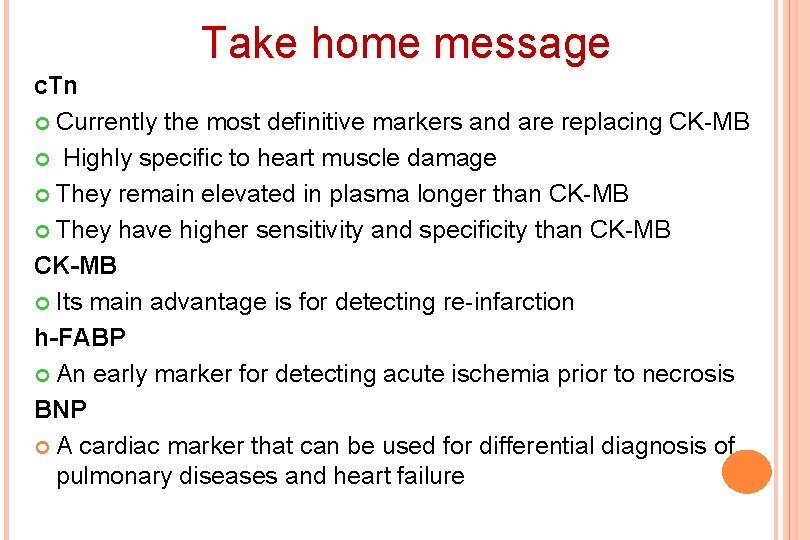 Take home message

cTn

Currently the most definitive markers and are replacing CK-MB

Highly specific to heart muscle damage

They remain elevated in plasma longer than CK-MB

They have higher sensitivity and specificity than CK-MB

CK-MB

Its main advantage is for detecting re-infarction

h-FABP

An early marker for detecting acute ischemia prior to necrosis

BNP

A cardiac marker that can be used for differential diagnosis of pulmonary diseases and heart failure